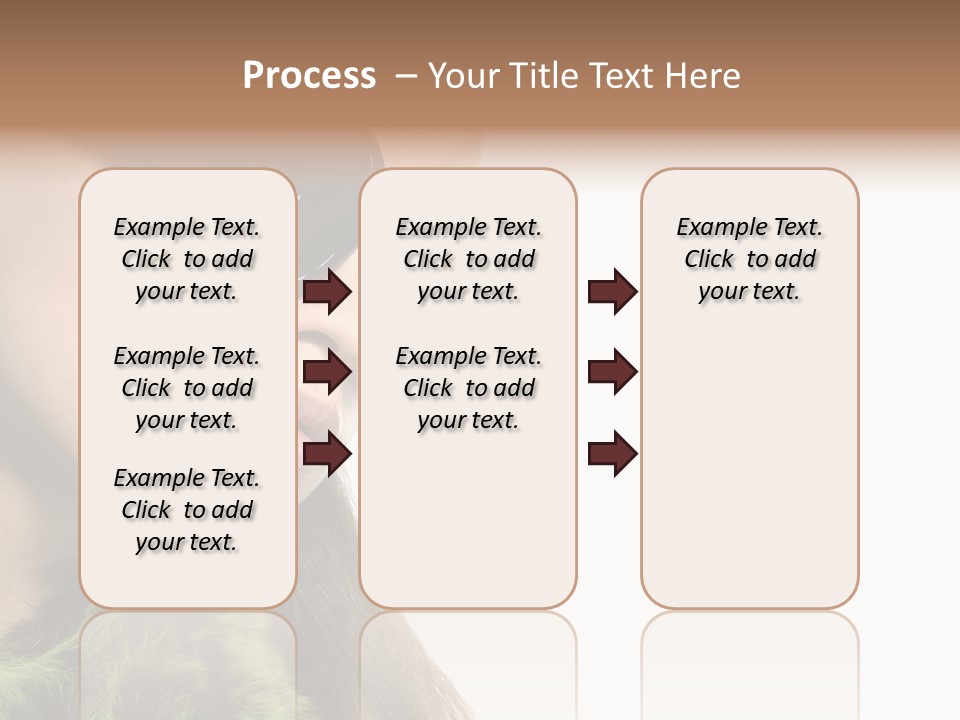 Process – Your Title Text Here

Example Text. Click to add your text.

Example Text. Click to add your text.

Example Text. Click to add your text.

Example Text. Click to add your text.

Example Text. Click to add your text.

Example Text. Click to add your text.